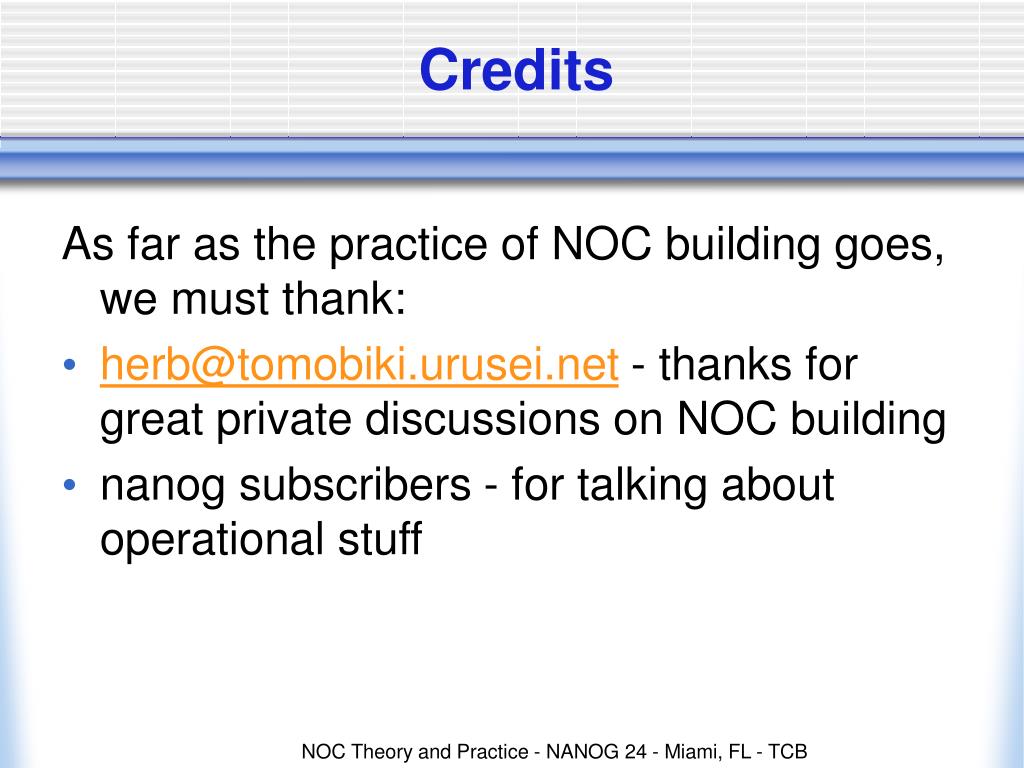 Credits

As far as the practice of NOC building goes, we must thank:

• herb@tomobiki.urusei.net - thanks for great private discussions on NOC building
• nanog subscribers - for talking about operational stuff

NOC Theory and Practice - NANOG 24 - Miami, FL - TCB